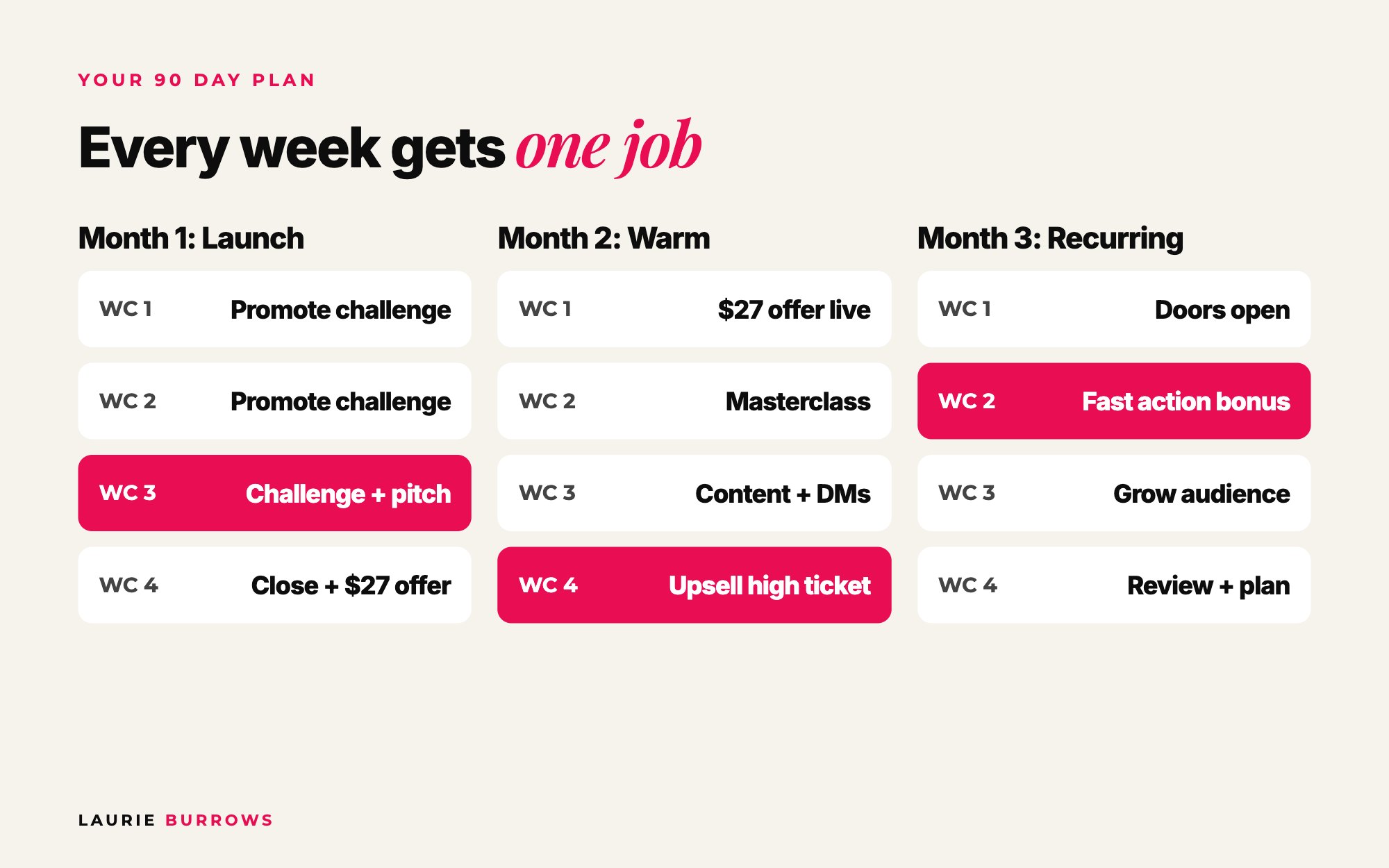 YOUR 90 DAY PLAN

Every week gets one job

Month 1: Launch

WC 1 Promote challenge

WC 2 Promote challenge

WC 3 Challenge + pitch

WC 4 Close + $27 offer

Month 2: Warm

WC 1 $27 offer live

WC 2 Masterclass

WC 3 Content + DMs

WC 4 Upsell high ticket

Month 3: Recurring

WC 1 Doors open

WC 2 Fast action bonus

WC 3 Grow audience

WC 4 Review + plan

LAURIE BURROWS